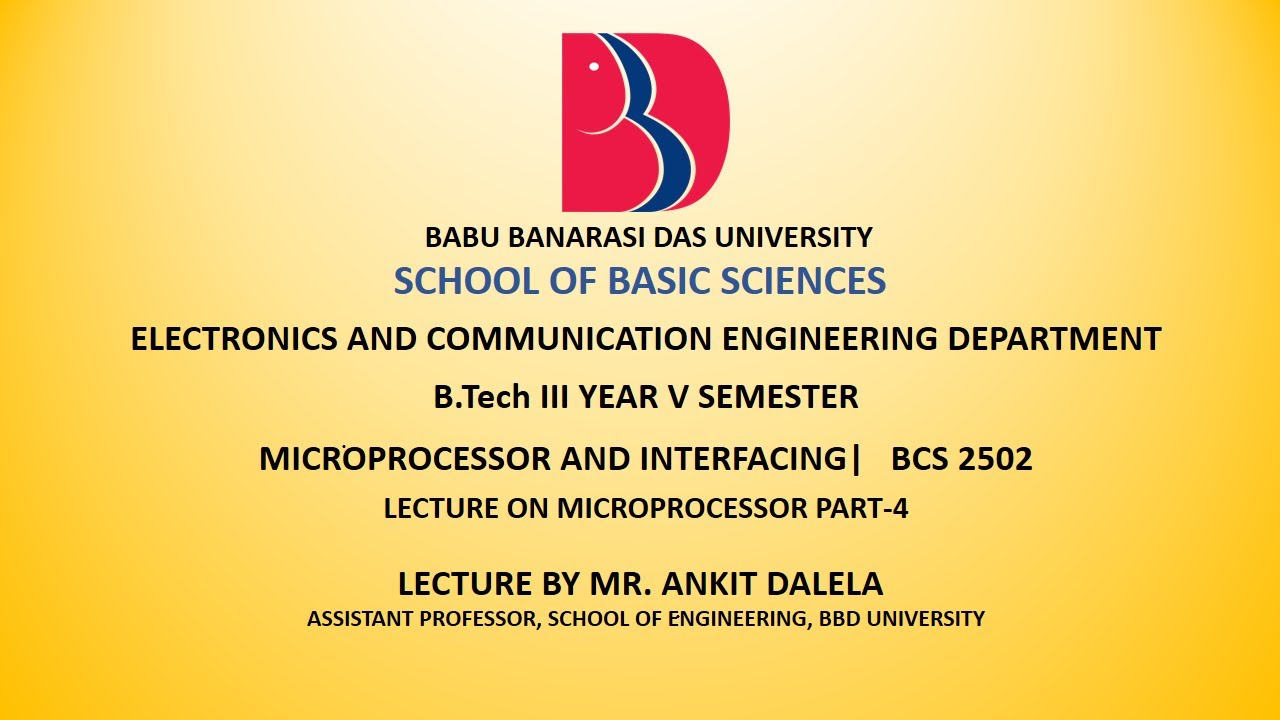 BABU BANARASI DAS UNIVERSITY

SCHOOL OF BASIC SCIENCES

ELECTRONICS AND COMMUNICATION ENGINEERING DEPARTMENT

B.Tech III YEAR V SEMESTER

MICROPROCESSOR AND INTERFACING| BCS 2502

LECTURE ON MICROPROCESSOR PART-4

LECTURE BY MR. ANKIT DALELA

ASSISTANT PROFESSOR, SCHOOL OF ENGINEERING, BBD UNIVERSITY